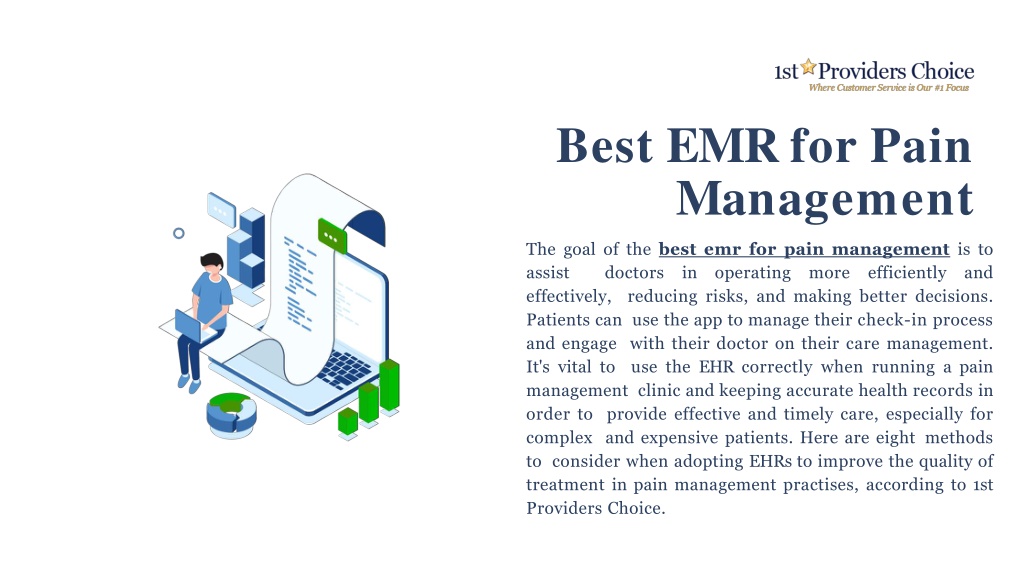 1st Providers Choice
Where Customer Service is Our #1 Focus

Best EMR for Pain Management

The goal of the best emr for pain management is to assist doctors in operating more efficiently and effectively, reducing risks, and making better decisions. Patients can use the app to manage their check-in process and engage with their doctor on their care management. It's vital to use the EHR correctly when running a pain management clinic and keeping accurate health records in order to provide effective and timely care, especially for complex and expensive patients. Here are eight methods to consider when adopting EHRs to improve the quality of treatment in pain management practises, according to 1st Providers Choice.